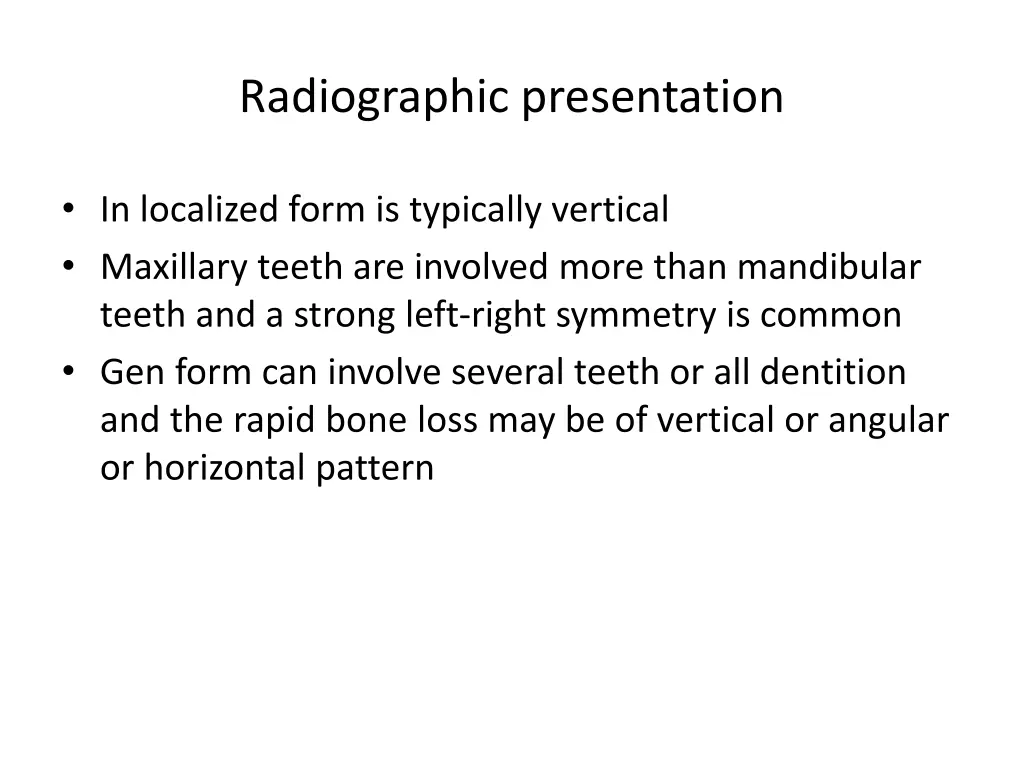 Radiographic presentation

• In localized form is typically vertical
• Maxillary teeth are involved more than mandibular teeth and a strong left-right symmetry is common
• Gen form can involve several teeth or all dentition and the rapid bone loss may be of vertical or angular or horizontal pattern